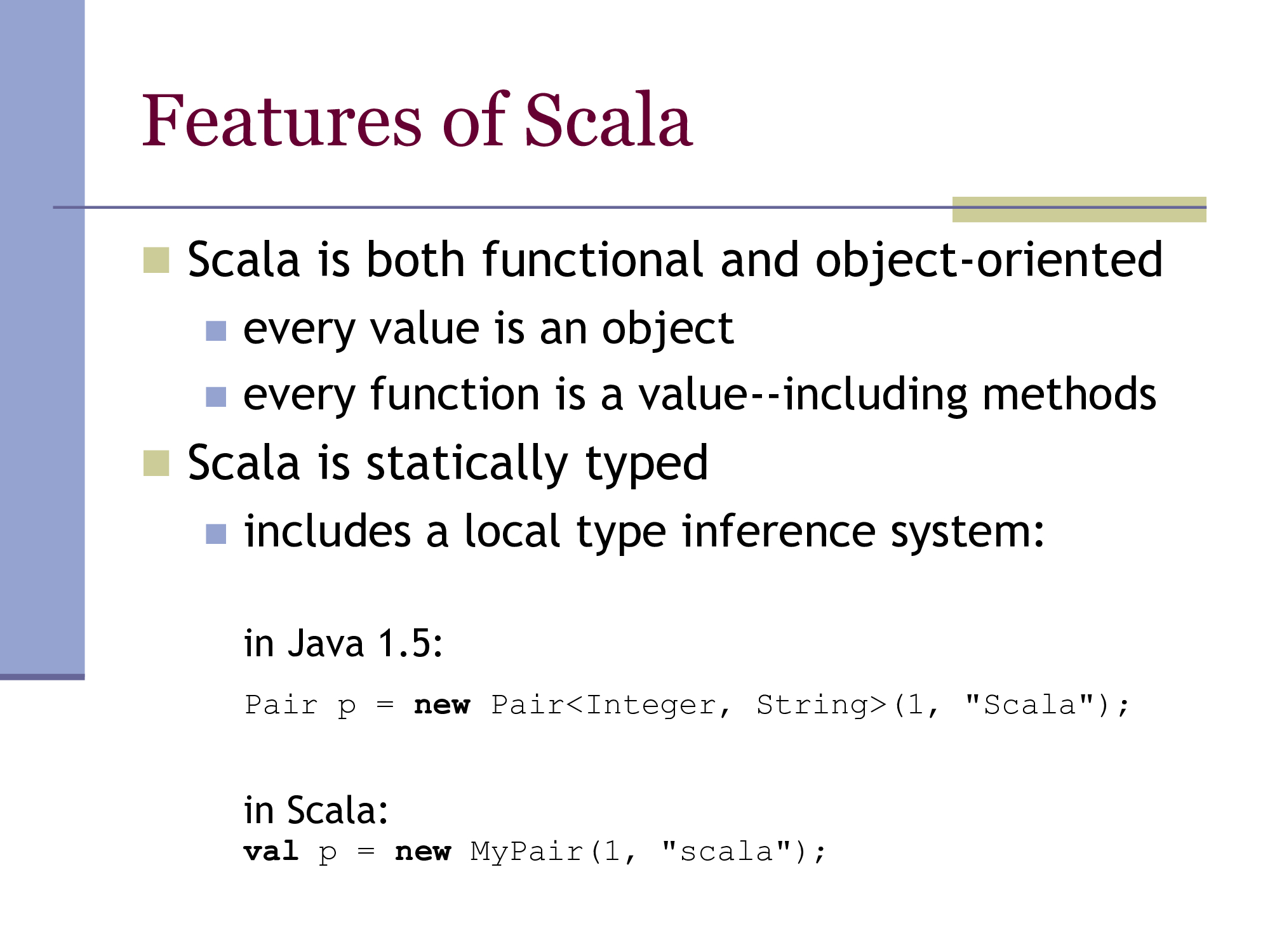 Features of Scala

Scala is both functional and object-oriented

every value is an object

every function is a value--including methods

Scala is statically typed

includes a local type inference system:

in Java 1.5:

Pair p = new Pair<Integer, String>(1, "Scala");

in Scala:
val p = new MyPair(1, "scala");